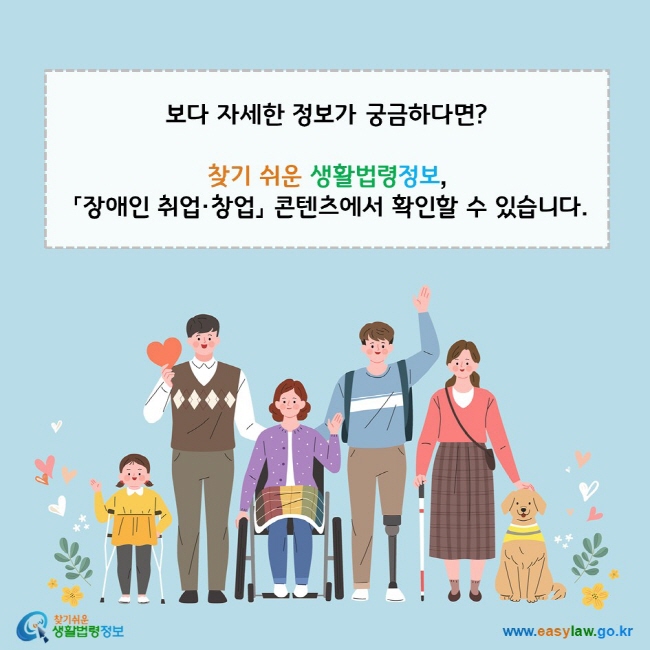 보다 자세한 정보가 궁금하다면?

찾기 쉬운 생활법령정보,
「장애인 취업·창업」 콘텐츠에서 확인할 수 있습니다.

찾기쉬운 생활법령정보

www.easylaw.go.kr